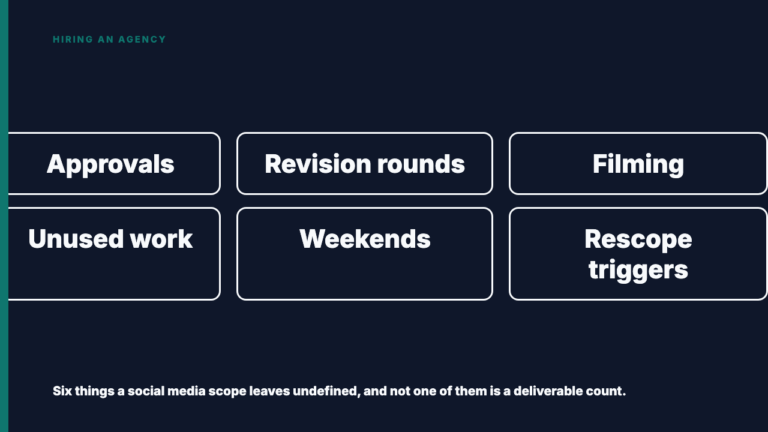 HIRING AN AGENCY

Approvals

Revision rounds

Filming

Unused work

Weekends

Rescope triggers

Six things a social media scope leaves undefined, and not one of them is a deliverable count.